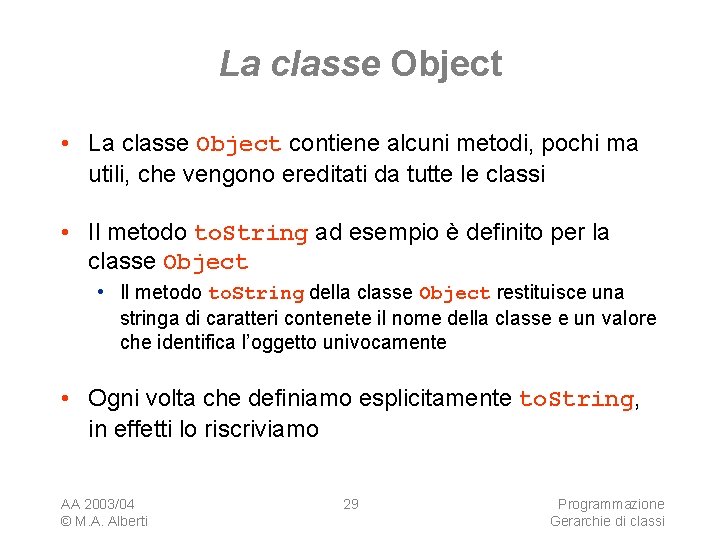 La classe Object

• La classe Object contiene alcuni metodi, pochi ma utili, che vengono ereditati da tutte le classi

• Il metodo toString ad esempio è definito per la classe Object
  • Il metodo toString della classe Object restituisce una stringa di caratteri contenete il nome della classe e un valore che identifica l'oggetto univocamente

• Ogni volta che definiamo esplicitamente toString, in effetti lo riscriviamo

AA 2003/04
© M.A. Alberti

29

Programmazione
Gerarchie di classi